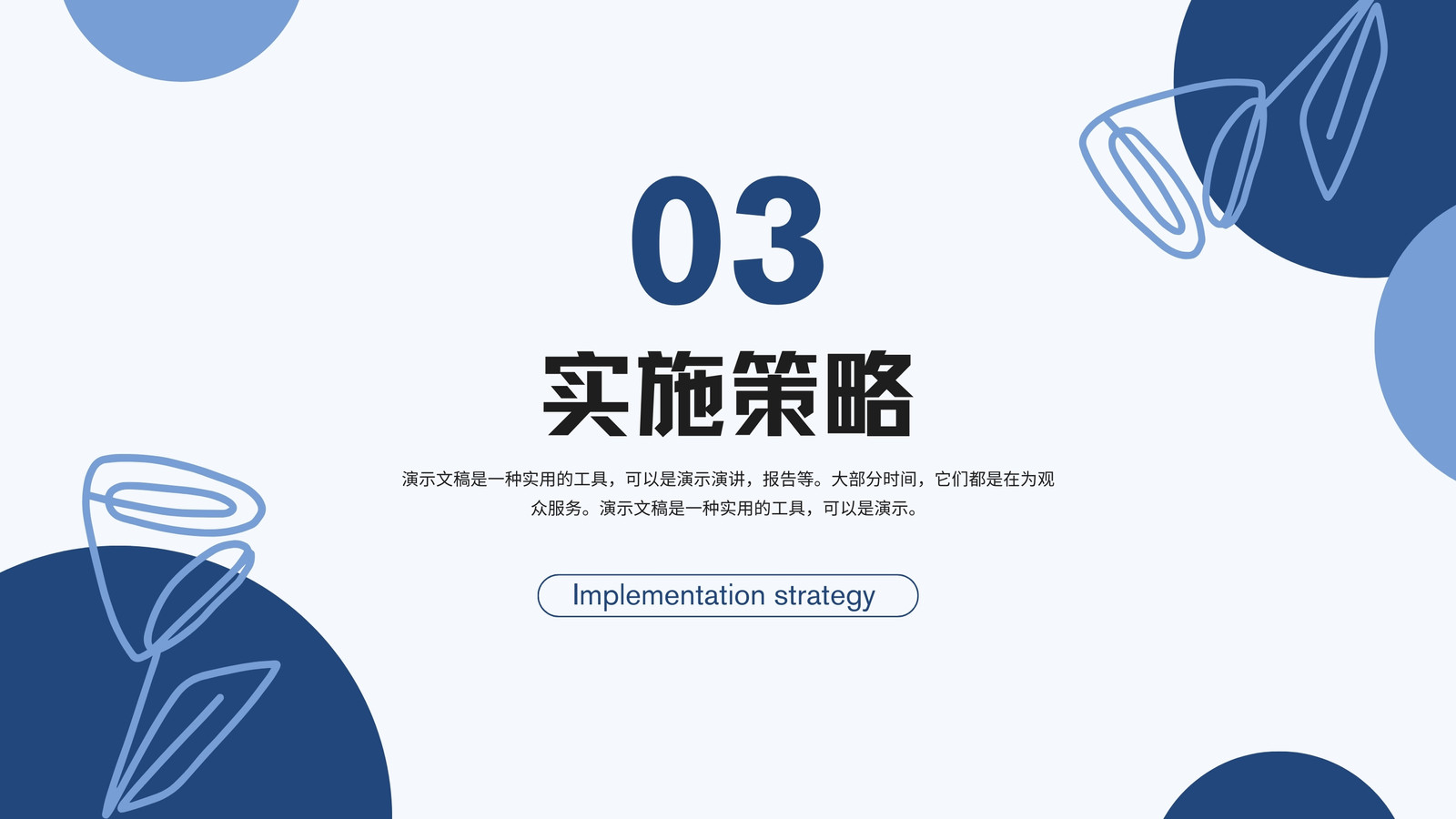 03

实施策略

演示文稿是一种实用的工具，可以是演示演讲，报告等。大部分时间，它们都是在为观众服务。演示文稿是一种实用的工具，可以是演示。

Implementation strategy